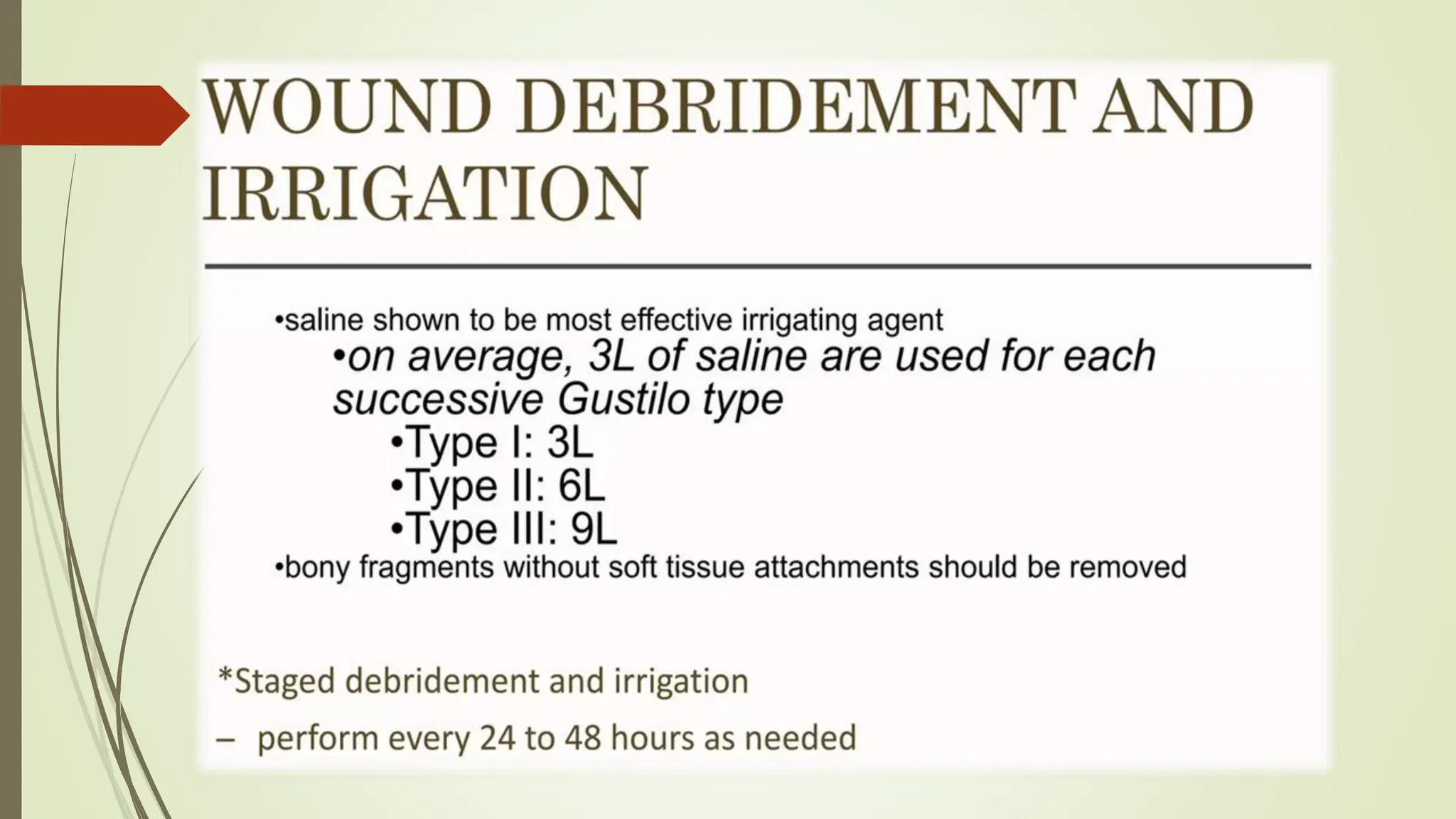 WOUND DEBRIDEMENT AND IRRIGATION

•saline shown to be most effective irrigating agent

•on average, 3L of saline are used for each successive Gustilo type

•Type I: 3L
•Type II: 6L
•Type III: 9L

•bony fragments without soft tissue attachments should be removed

*Staged debridement and irrigation

– perform every 24 to 48 hours as needed